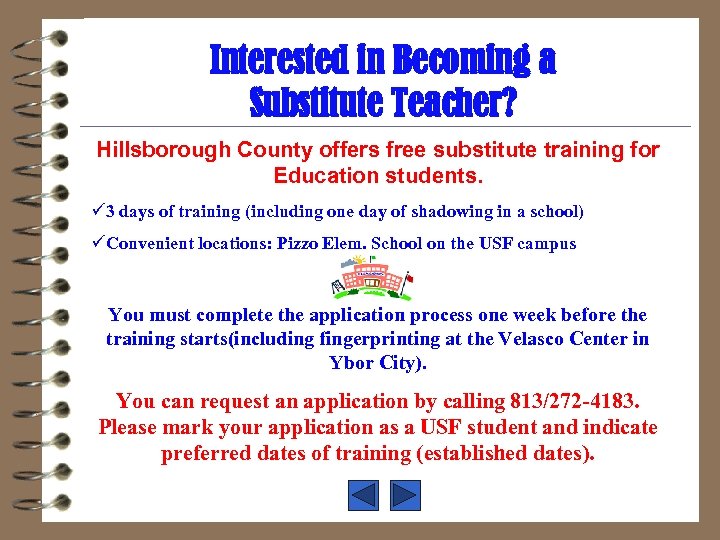 Interested in Becoming a Substitute Teacher?

Hillsborough County offers free substitute training for Education students.

✓3 days of training (including one day of shadowing in a school)

✓Convenient locations: Pizzo Elem. School on the USF campus

You must complete the application process one week before the training starts(including fingerprinting at the Velasco Center in Ybor City).

You can request an application by calling 813/272-4183. Please mark your application as a USF student and indicate preferred dates of training (established dates).